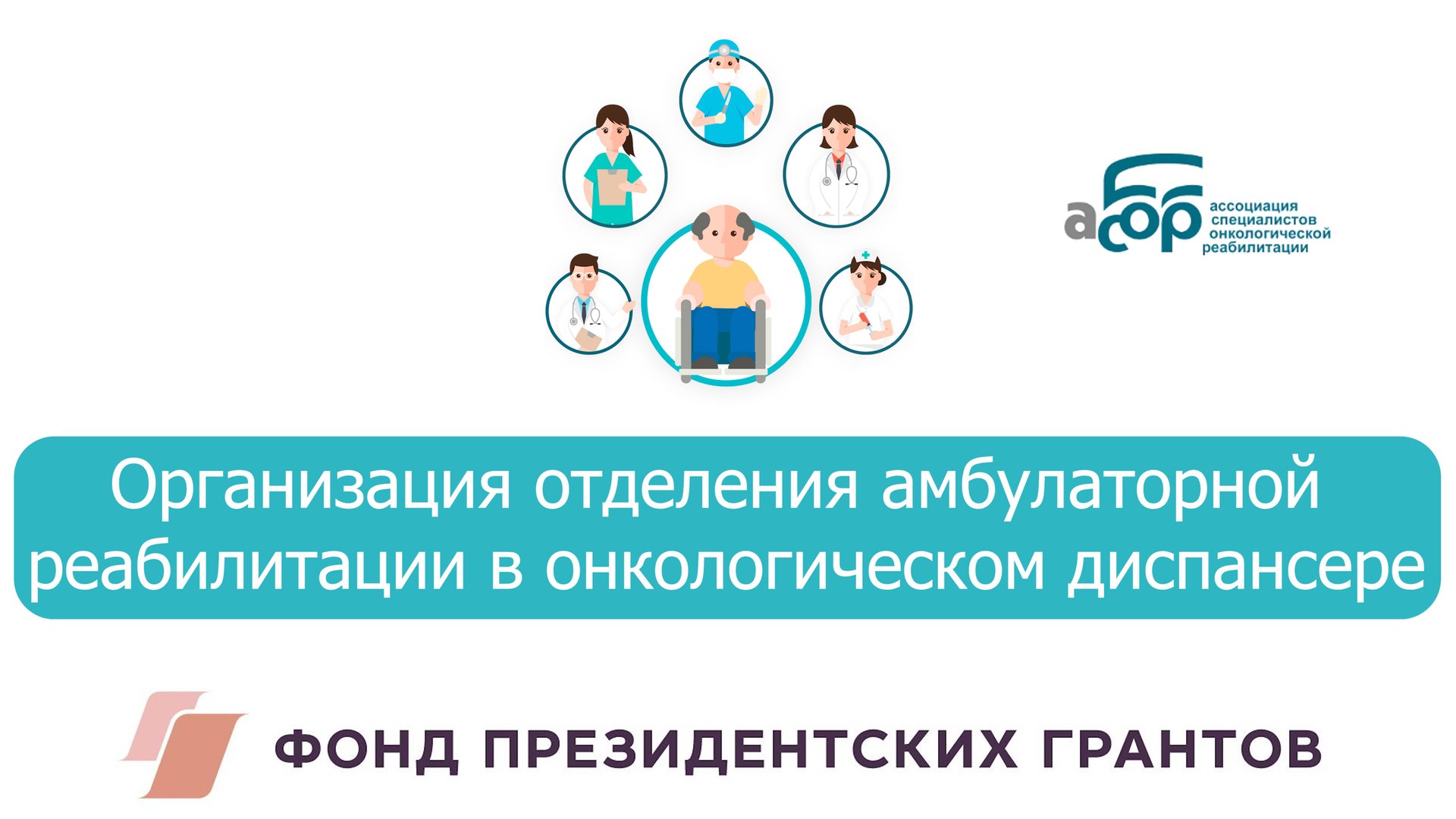 асор
ассоциация специалистов онкологической реабилитации

Организация отделения амбулаторной реабилитации в онкологическом диспансере

ФОНД ПРЕЗИДЕНТСКИХ ГРАНТОВ